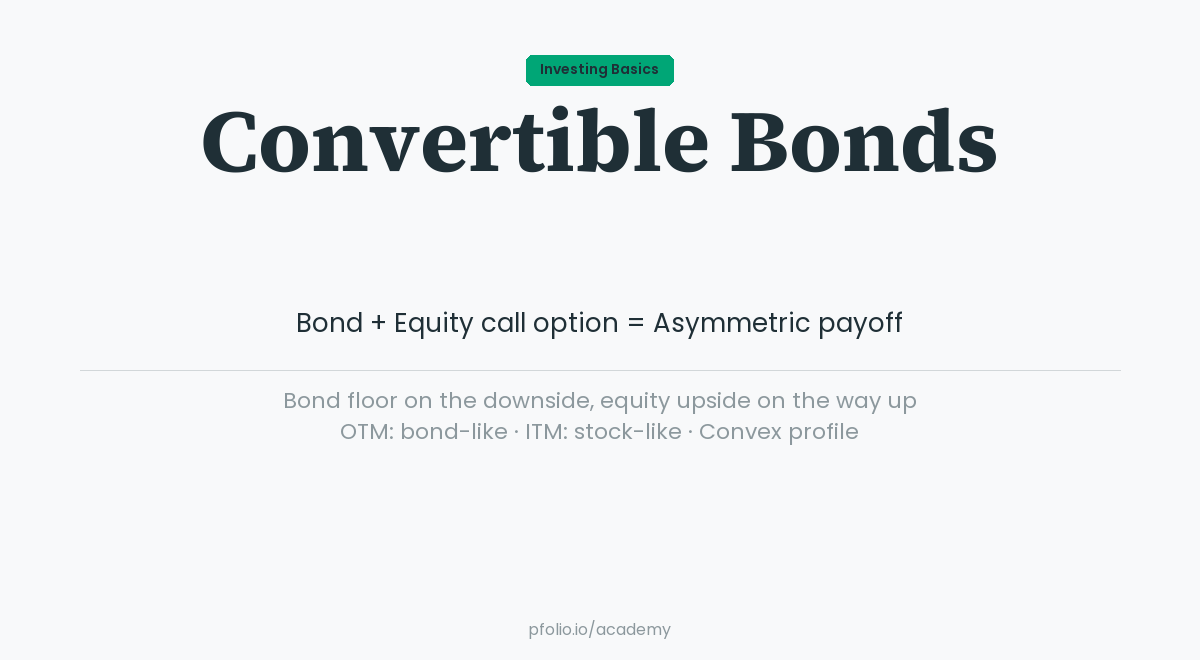 Investing Basics

Convertible Bonds

Bond + Equity call option = Asymmetric payoff

Bond floor on the downside, equity upside on the way up
OTM: bond-like · ITM: stock-like · Convex profile

pfolio.io/academy